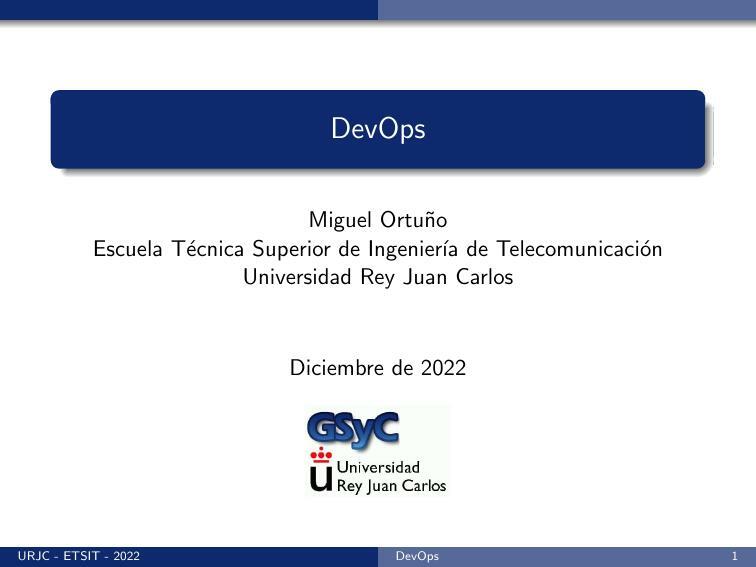 DevOps

Miguel Ortuño
Escuela Técnica Superior de Ingeniería de Telecomunicación
Universidad Rey Juan Carlos

Diciembre de 2022

GSyC

Universidad
Rey Juan Carlos

URJC - ETSIT - 2022 DevOps 1